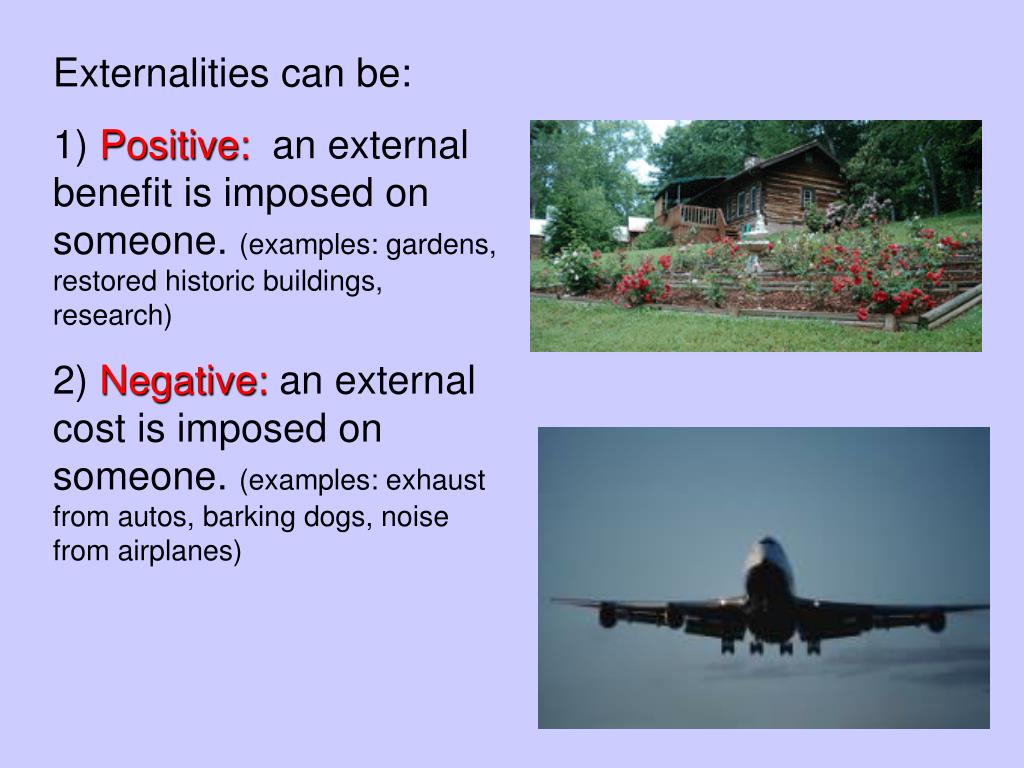 Externalities can be:

1) Positive: an external benefit is imposed on someone. (examples: gardens, restored historic buildings, research)

2) Negative: an external cost is imposed on someone. (examples: exhaust from autos, barking dogs, noise from airplanes)